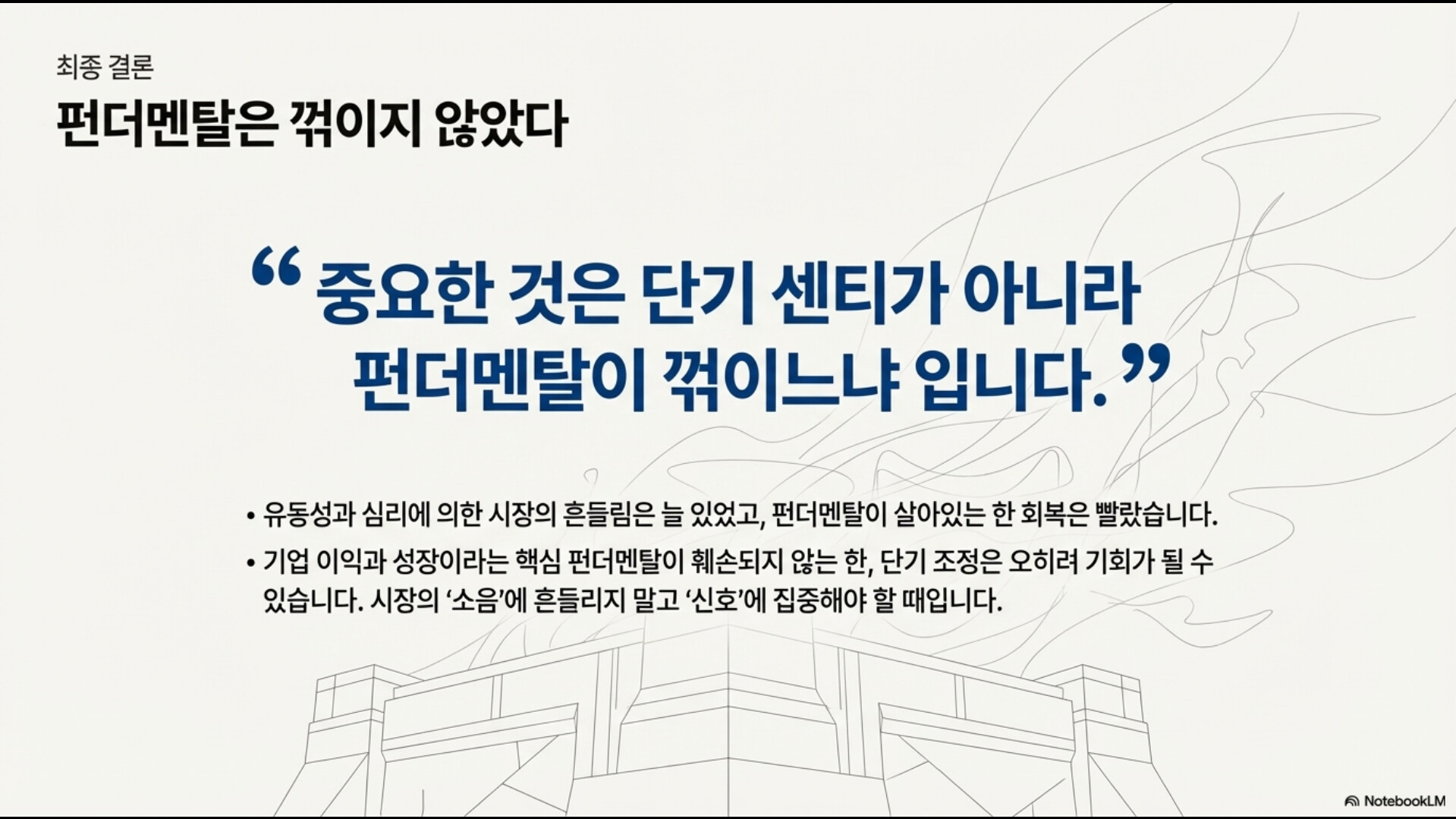 최종 결론

펀더멘탈은 꺾이지 않았다

“ 중요한 것은 단기 센티가 아니라 펀더멘탈이 꺾이느냐 입니다. ”

• 유동성과 심리에 의한 시장의 흔들림은 늘 있었고, 펀더멘탈이 살아있는 한 회복은 빨랐습니다.

• 기업 이익과 성장이라는 핵심 펀더멘탈이 훼손되지 않는 한, 단기 조정은 오히려 기회가 될 수 있습니다. 시장의 ‘소음’에 흔들리지 말고 ‘신호’에 집중해야 할 때입니다.

NotebookLM